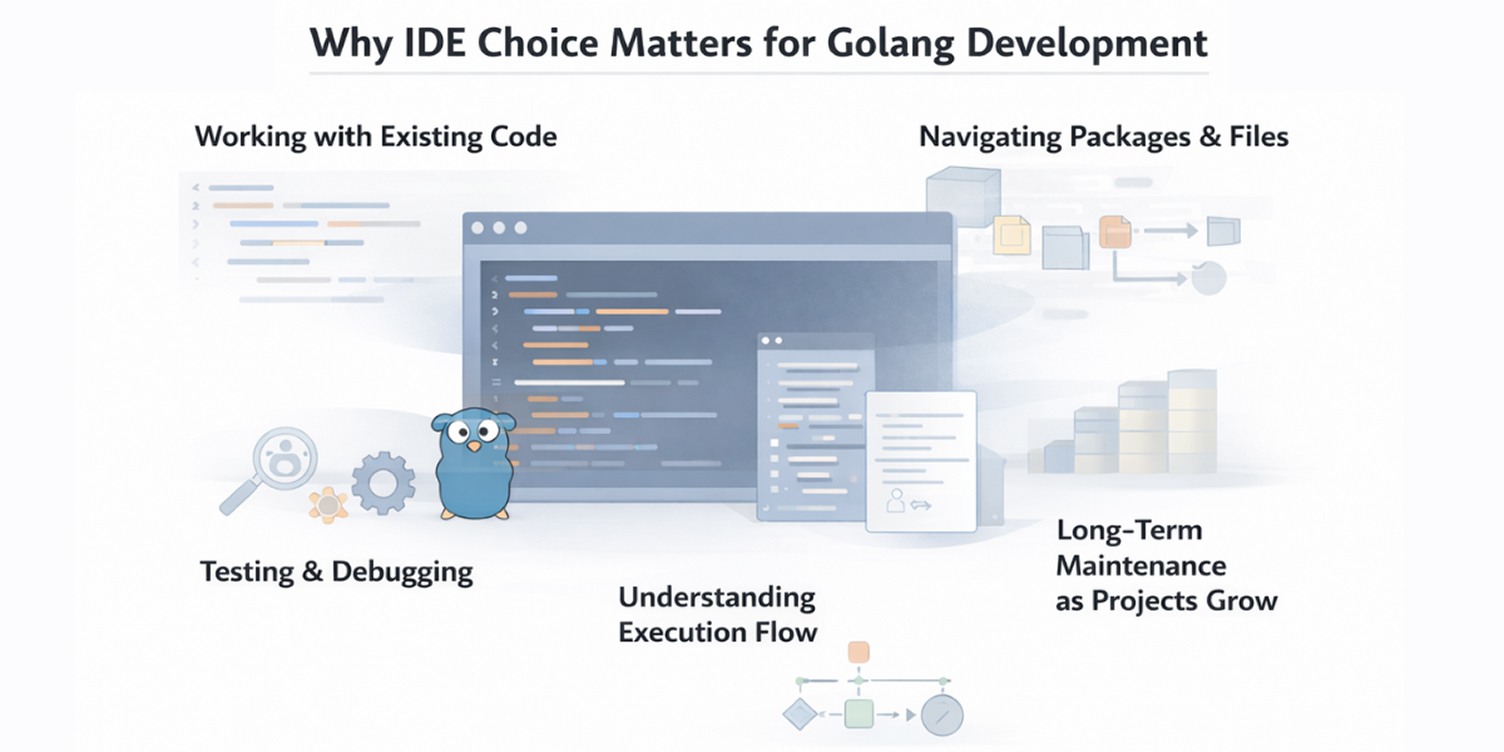 Why IDE Choice Matters for Golang Development

Working with Existing Code

Navigating Packages & Files

Testing & Debugging

Understanding Execution Flow

Long-Term Maintenance as Projects Grow